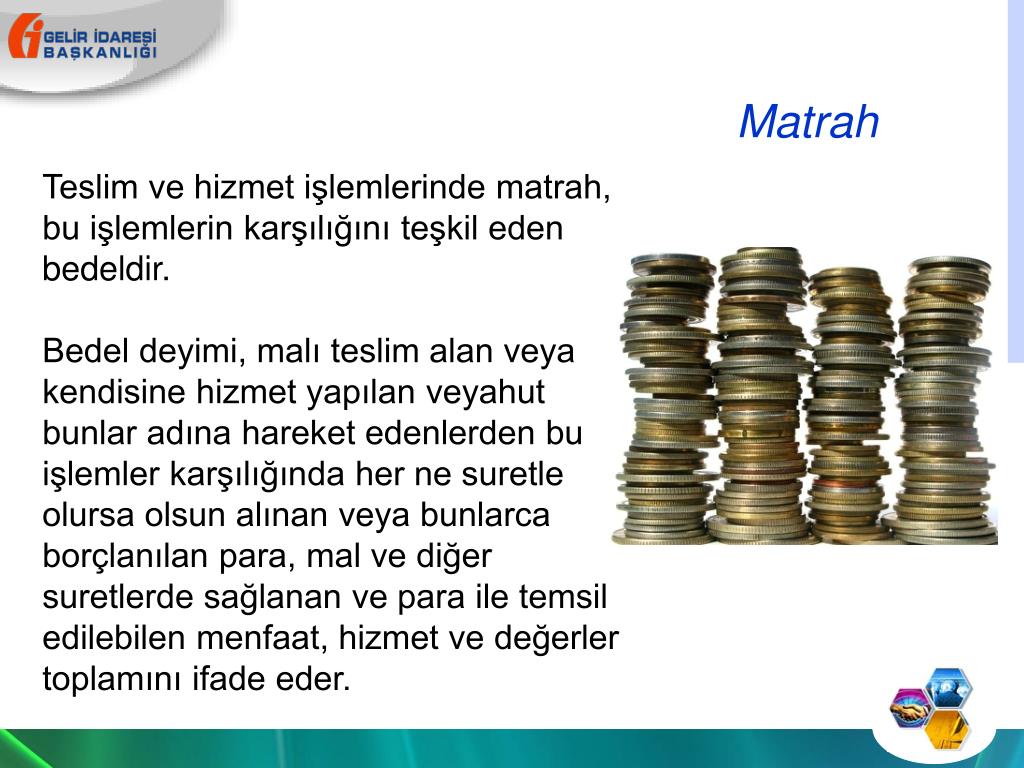 GELİR İDARESİ BAŞKANLIĞI

Matrah

Teslim ve hizmet işlemlerinde matrah, bu işlemlerin karşılığını teşkil eden bedeldir.

Bedel deyimi, malı teslim alan veya kendisine hizmet yapılan veyahut bunlar adına hareket edenlerden bu işlemler karşılığında her ne suretle olursa olsun alınan veya bunlarca borçlanılan para, mal ve diğer suretlerde sağlanan ve para ile temsil edilebilen menfaat, hizmet ve değerler toplamını ifade eder.